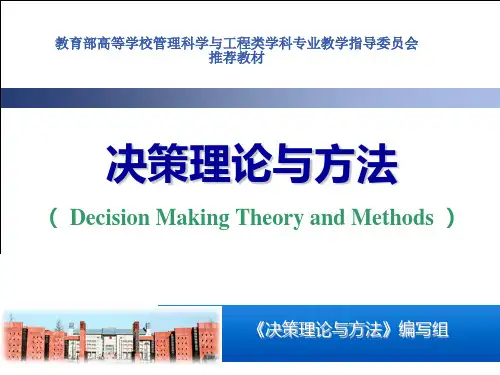 教育部高等学校管理科学与工程类学科专业教学指导委员会
推荐教材

决策理论与方法

（ Decision Making Theory and Methods ）

《决策理论与方法》编写组